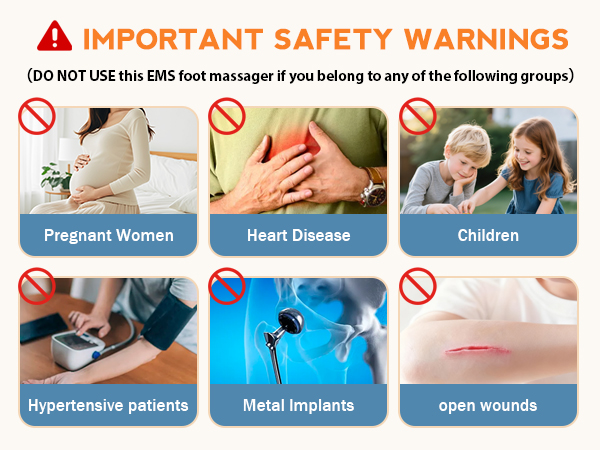 IMPORTANT SAFETY WARNINGS

(DO NOT USE this EMS foot massager if you belong to any of the following groups)

Pregnant Women

Heart Disease

Children

Hypertensive patients

Metal Implants

open wounds